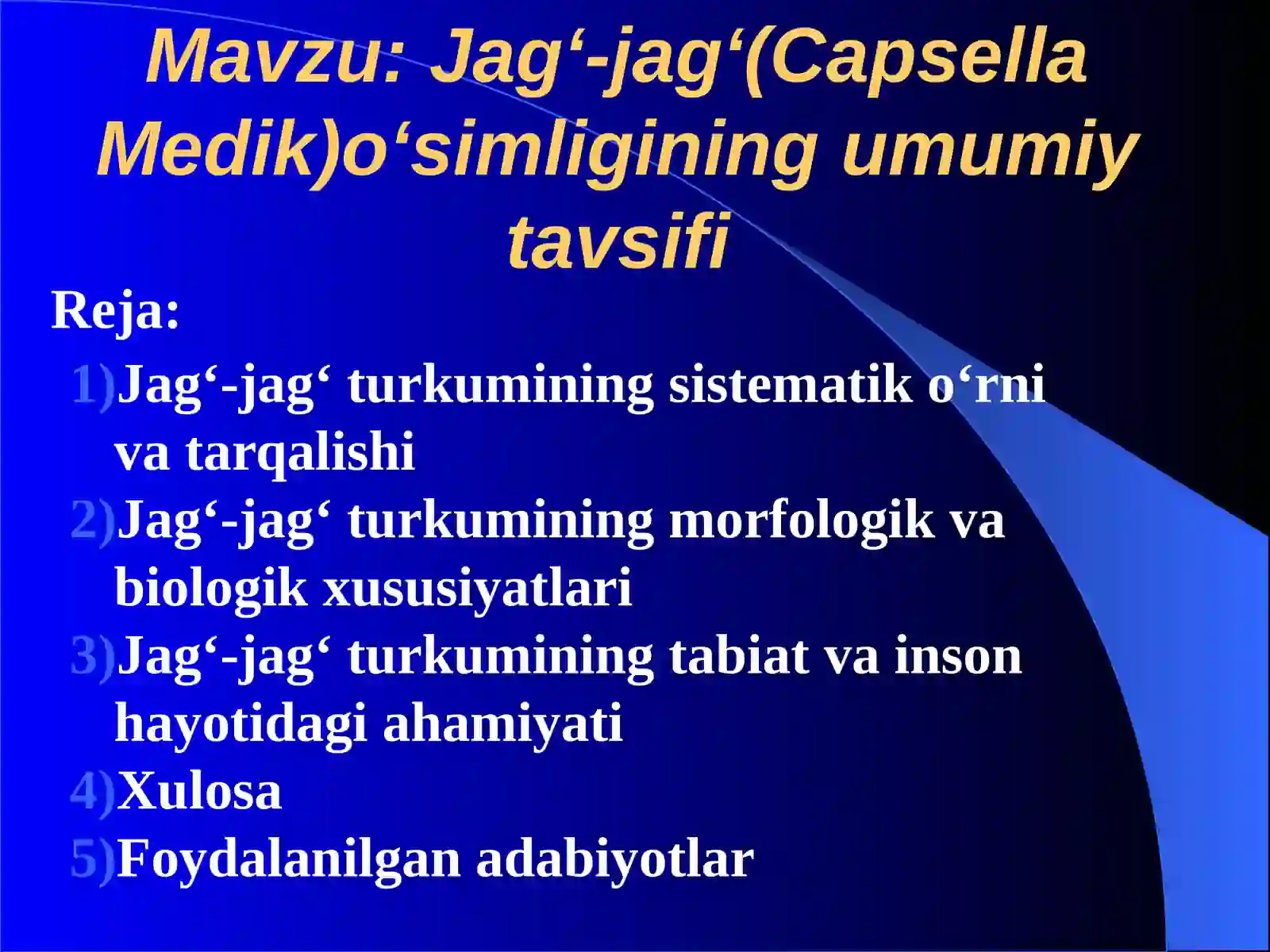 Mavzu: Jag‘-jag‘(Capsella Medik)o‘simligining umumiy tavsifi

Reja:

1)Jag‘-jag‘ turkumining sistematik o‘rni va tarqalishi
2)Jag‘-jag‘ turkumining morfologik va biologik xususiyatlari
3)Jag‘-jag‘ turkumining tabiat va inson hayotidagi ahamiyati
4)Xulosa
5)Foydalanilgan adabiyotlar